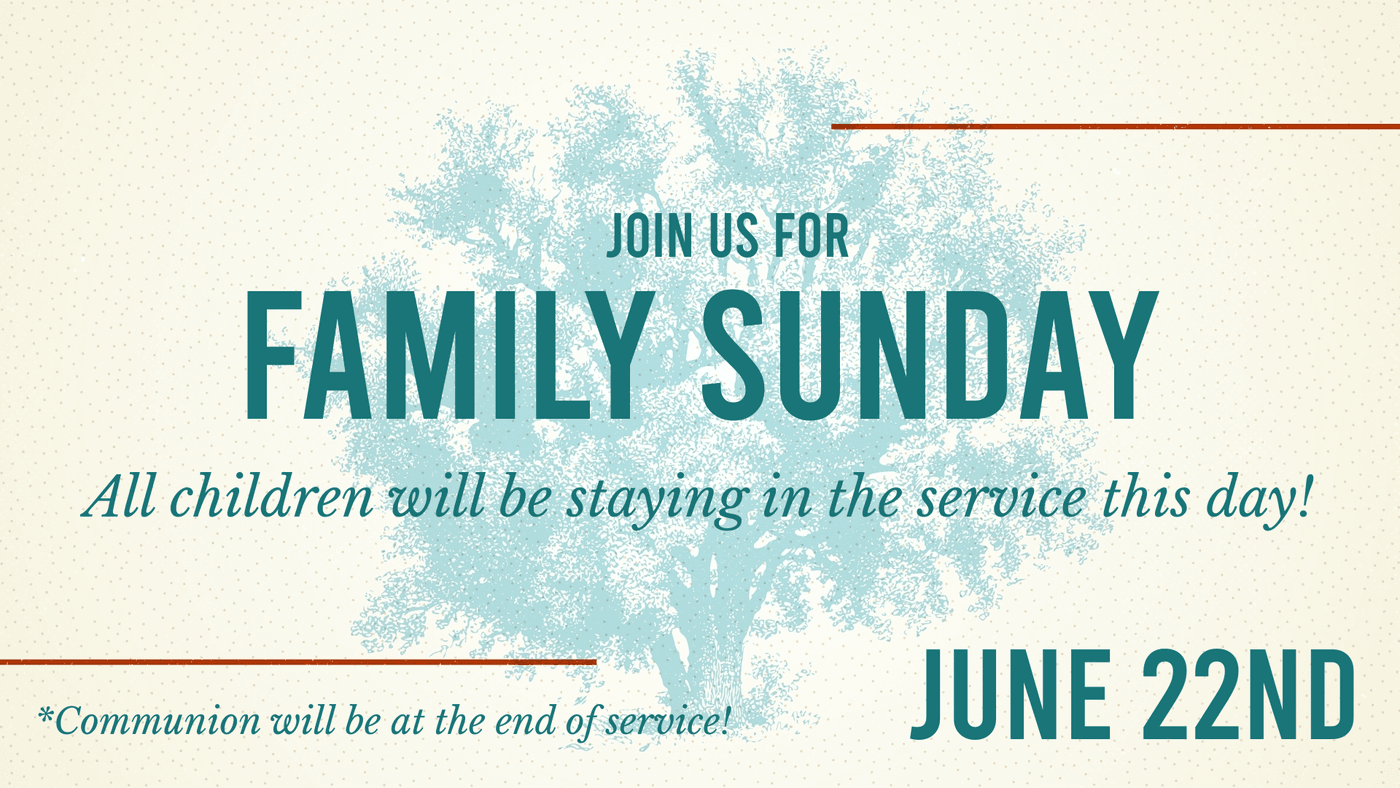 JOIN US FOR
FAMILY SUNDAY

All children will be staying in the service this day!

*Communion will be at the end of service!

JUNE 22ND